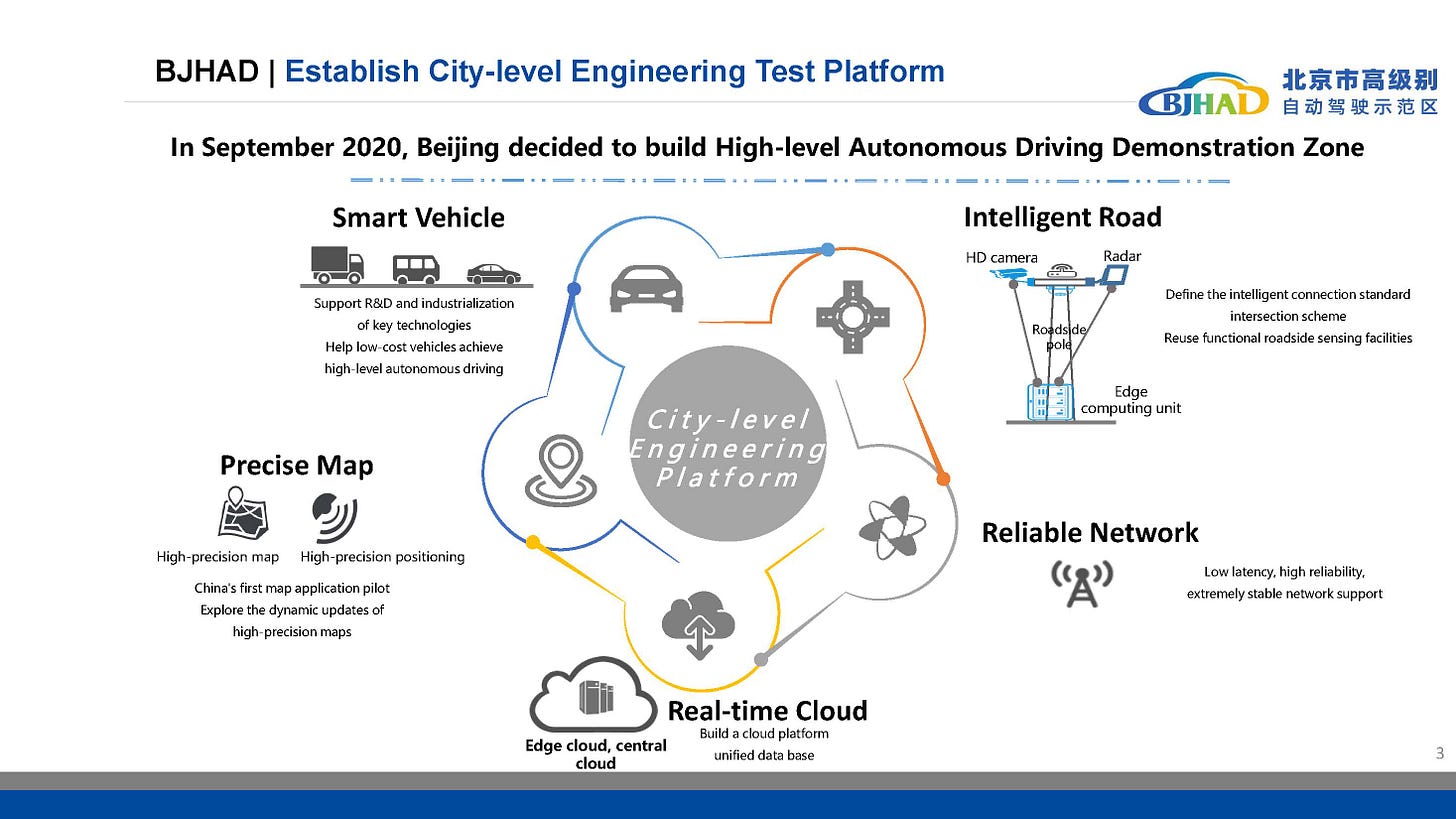 BJHAD | Establish City-level Engineering Test Platform

BJHAD 北京市高级别 自动驾驶示范区

In September 2020, Beijing decided to build High-level Autonomous Driving Demonstration Zone

Smart Vehicle

Support R&D and industrialization of key technologies
Help low-cost vehicles achieve high-level autonomous driving

Intelligent Road

HD camera
Radar
Roadside pole
Edge computing unit

Define the intelligent connection standard intersection scheme
Reuse functional roadside sensing facilities

City-level Engineering Platform

Precise Map

High-precision map
High-precision positioning

China's first map application pilot
Explore the dynamic updates of high-precision maps

Reliable Network

Low latency, high reliability, extremely stable network support

Edge cloud, central cloud

Real-time Cloud

Build a cloud platform
unified data base

3